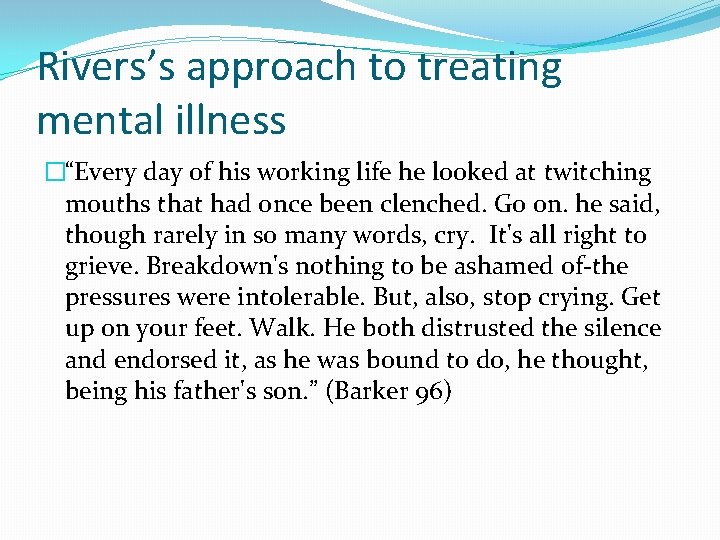 Rivers’s approach to treating mental illness

“Every day of his working life he looked at twitching mouths that had once been clenched. Go on. he said, though rarely in so many words, cry. It's all right to grieve. Breakdown's nothing to be ashamed of-the pressures were intolerable. But, also, stop crying. Get up on your feet. Walk. He both distrusted the silence and endorsed it, as he was bound to do, he thought, being his father's son.” (Barker 96)